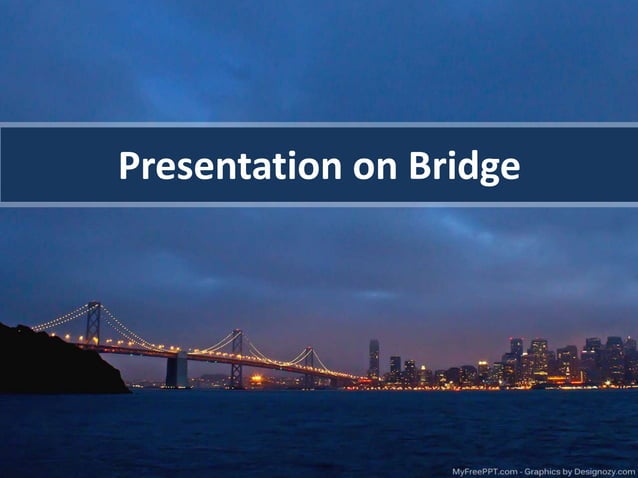 Presentation on Bridge

MyFreePPT.com - Graphics by Designozy.com